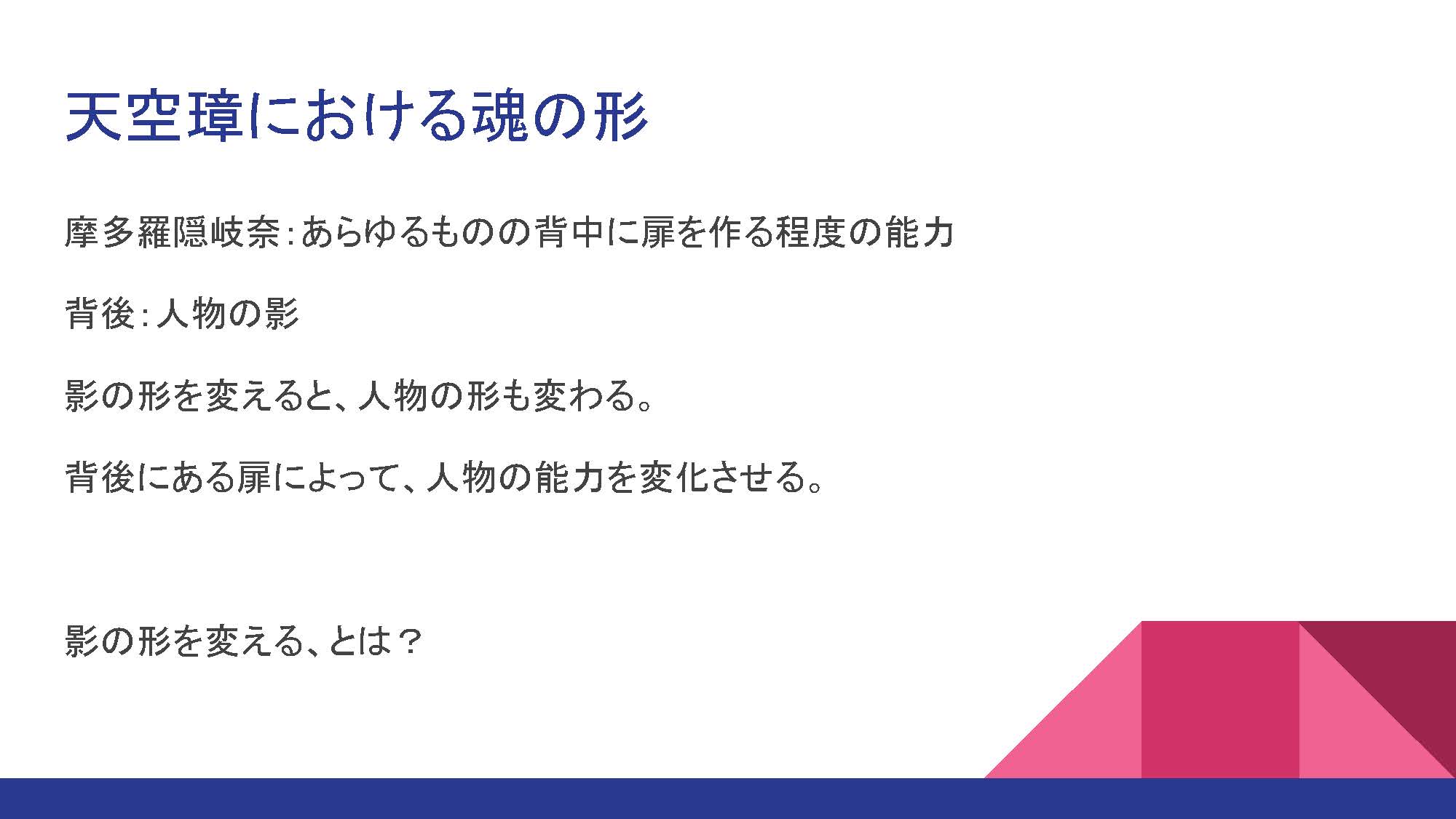 天空璋における魂の形

摩多羅隠岐奈:あらゆるものの背中に扉を作る程度の能力

背後:人物の影

影の形を変えると、人物の形も変わる。

背後にある扉によって、人物の能力を変化させる。

影の形を変える、とは?